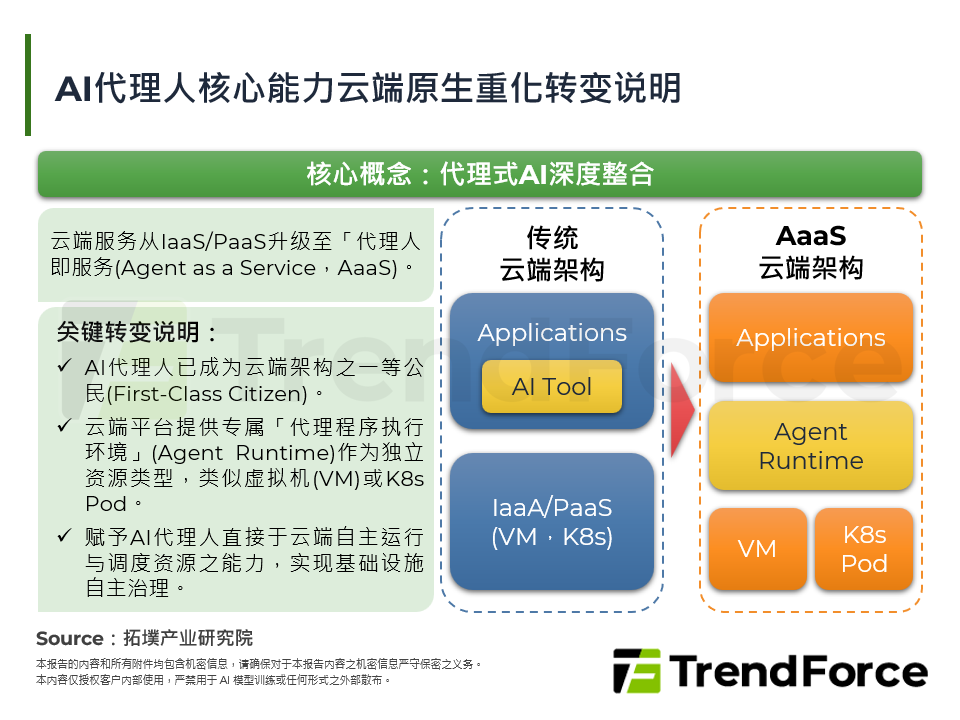 AI代理人核心能力云端原生重化转变说明

核心概念：代理式AI深度整合

云端服务从IaaS/PaaS升级至「代理人即服务(Agent as a Service，AaaS)。

关键转变说明：

✓ AI代理人已成为云端架构之一等公民(First-Class Citizen)。

✓ 云端平台提供专属「代理程序执行环境」(Agent Runtime)作为独立资源类型，类似虚拟机(VM)或K8s Pod。

✓ 赋予AI代理人直接于云端自主运行与调度资源之能力，实现基础设施自主治理。

传统
云端架构

Applications

AI Tool

IaaA/PaaS
(VM，K8s)

AaaS
云端架构

Applications

Agent
Runtime

VM

K8s
Pod

Source：拓墣产业研究院

本报告的内容和所有附件均包含机密信息，请确保对于本报告内容之机密信息严守保密之义务。
本内容仅授权客户内部使用，严禁用于 AI 模型训练或任何形式之外部散布。

TrendForce